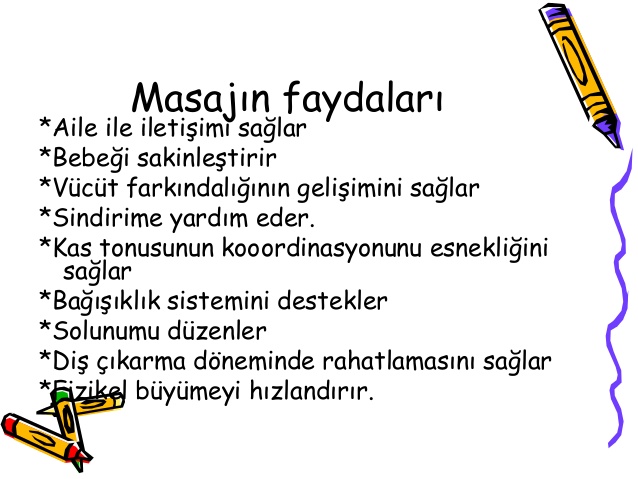 Masajın faydaları

*Aile ile iletişimi sağlar
*Bebeği sakinleştirir
*Vücüt farkındalığının gelişimini sağlar
*Sindirime yardım eder.
*Kas tonusunun kooordinasyonunu esnekliğini sağlar
*Bağışıklık sistemini destekler
*Solunumu düzenler
*Diş çıkarma döneminde rahatlamasını sağlar
*Fizikel büyümeyi hızlandırır.